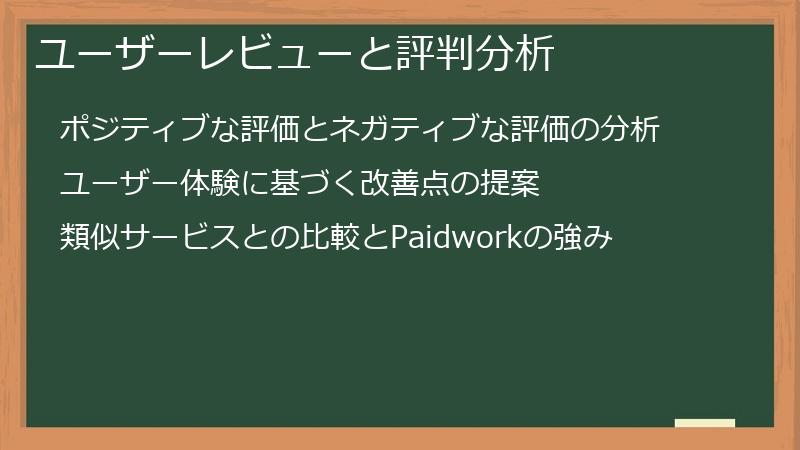 ユーザーレビューと評判分析

ポジティブな評価とネガティブな評価の分析

ユーザー体験に基づく改善点の提案

類似サービスとの比較とPaidworkの強み